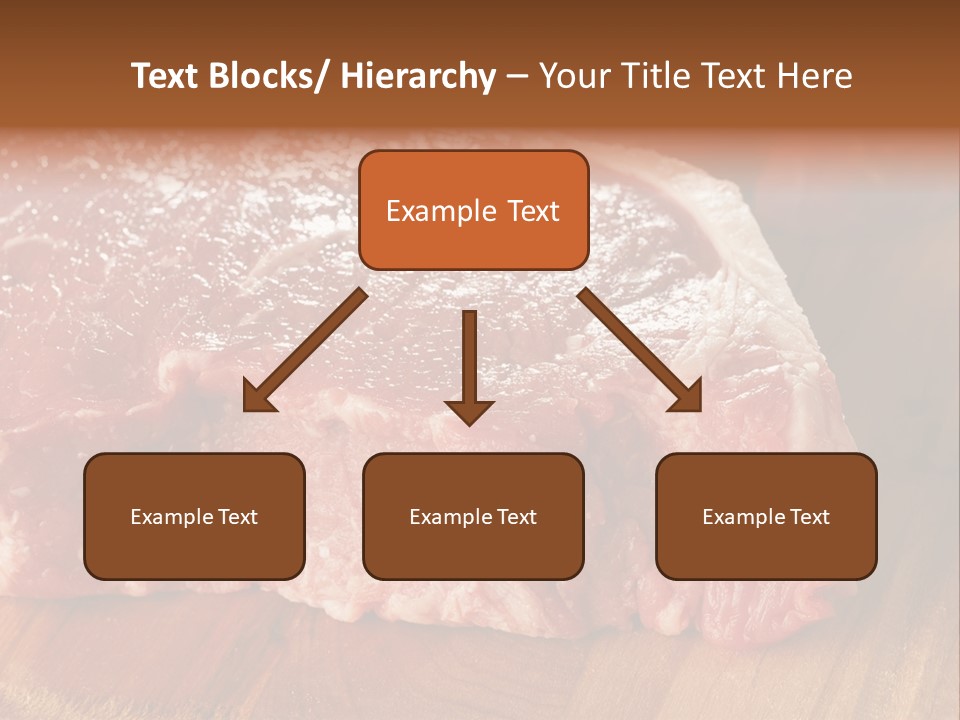 Text Blocks/ Hierarchy – Your Title Text Here

Example Text

Example Text

Example Text

Example Text